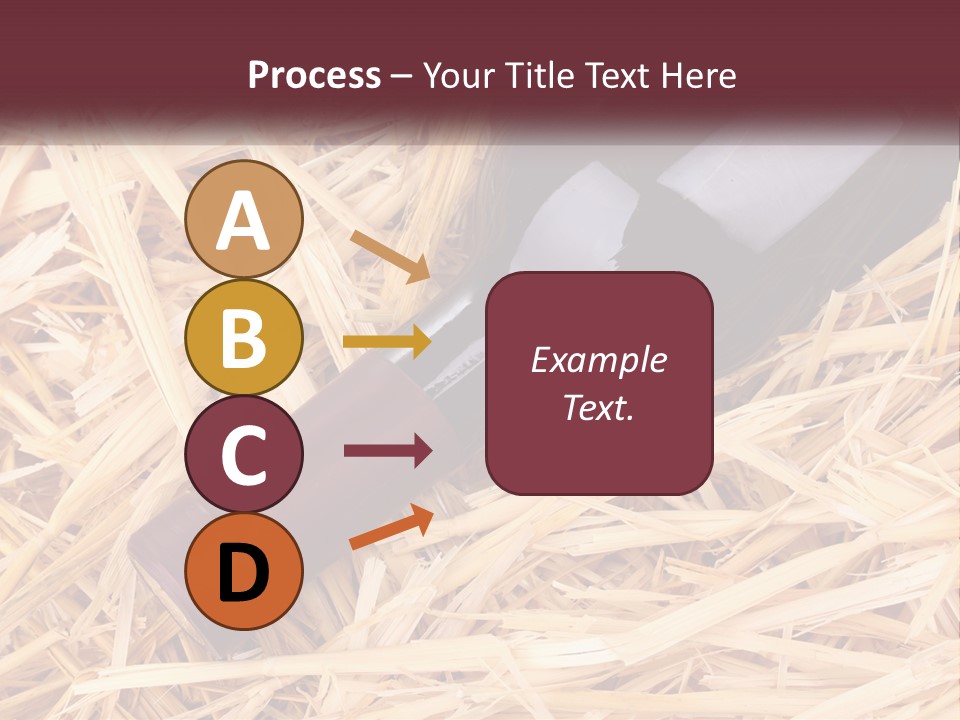 Process – Your Title Text Here

A

B

C

D

Example Text.